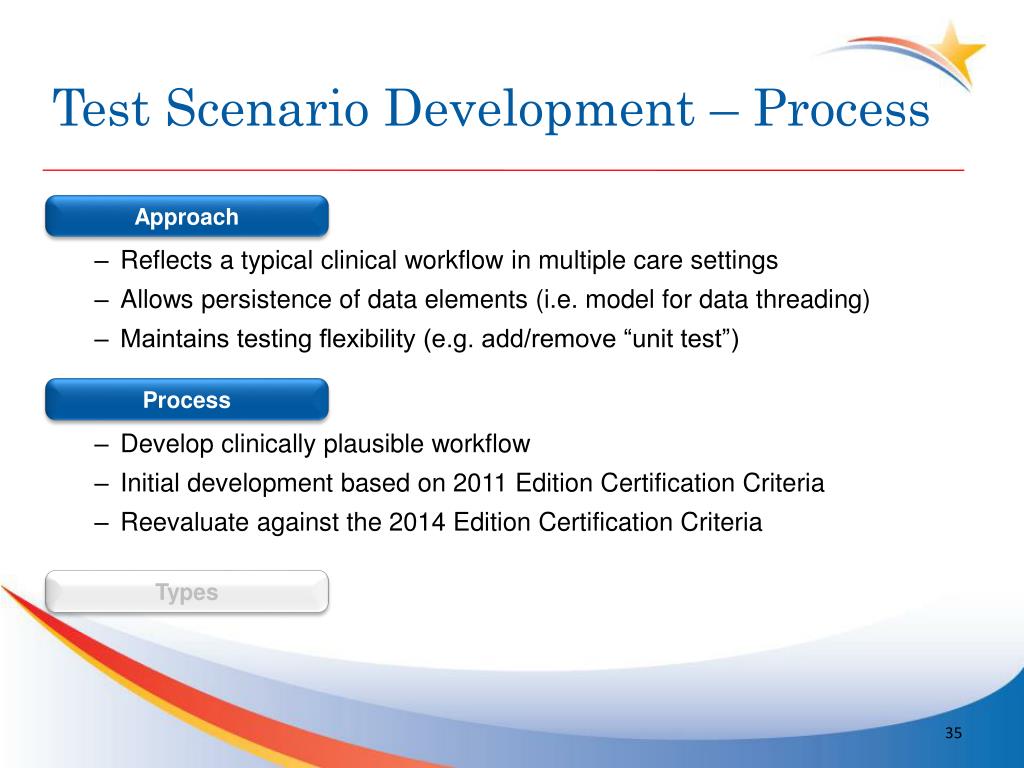 Test Scenario Development – Process

Approach

– Reflects a typical clinical workflow in multiple care settings
– Allows persistence of data elements (i.e. model for data threading)
– Maintains testing flexibility (e.g. add/remove “unit test”)

Process

– Develop clinically plausible workflow
– Initial development based on 2011 Edition Certification Criteria
– Reevaluate against the 2014 Edition Certification Criteria

Types

35